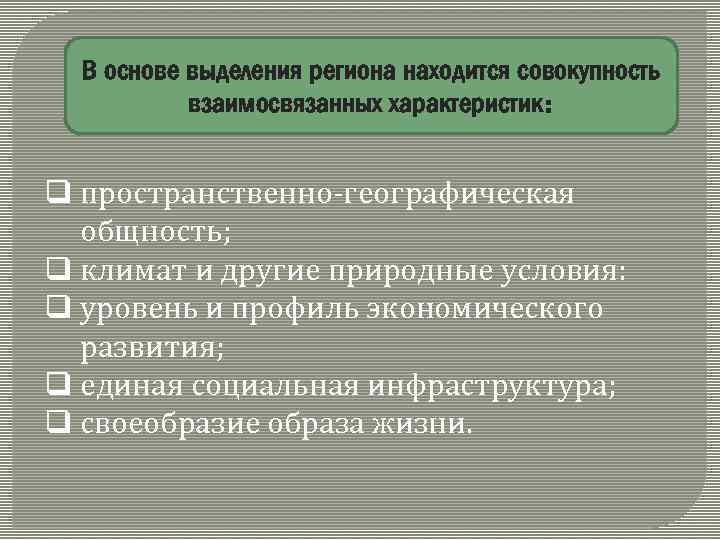 В основе выделения региона находится совокупность взаимосвязанных характеристик:

❑ пространственно-географическая общность;
❑ климат и другие природные условия:
❑ уровень и профиль экономического развития;
❑ единая социальная инфраструктура;
❑ своеобразие образа жизни.